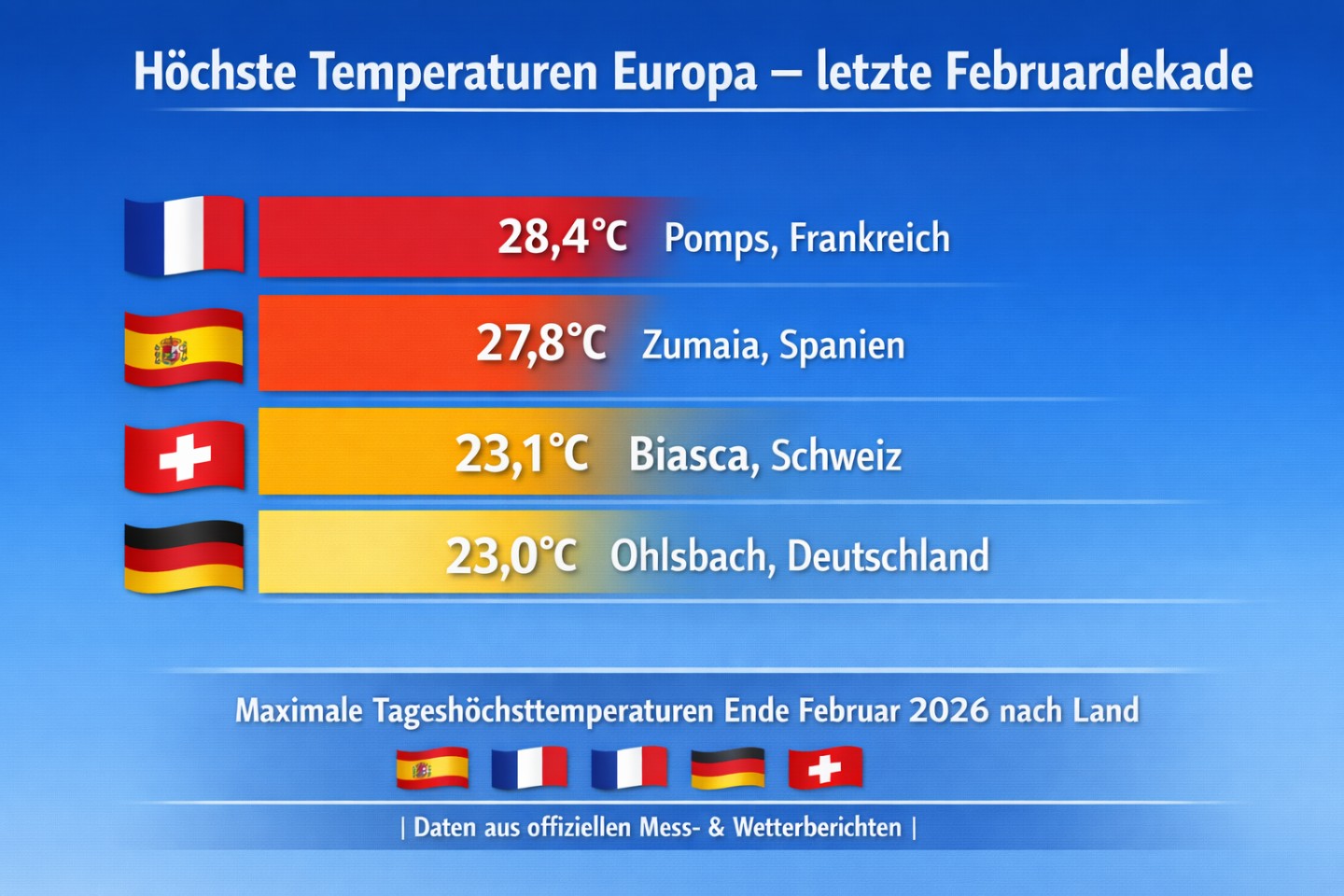 Höchste Temperaturen Europa – letzte Februardekade

28,4°C Pomps, Frankreich

27,8°C Zumaia, Spanien

23,1°C Biasca, Schweiz

23,0°C Ohlsbach, Deutschland

Maximale Tageshöchsttemperaturen Ende Februar 2026 nach Land

| Daten aus offiziellen Mess- & Wetterberichten |